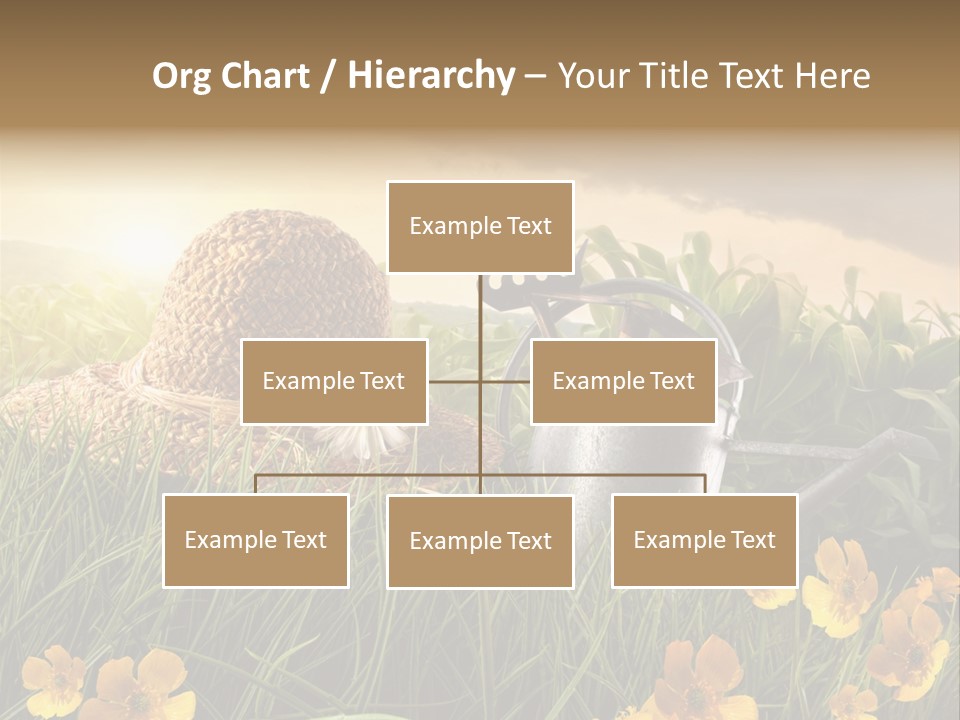 Org Chart / Hierarchy – Your Title Text Here

Example Text

Example Text

Example Text

Example Text

Example Text

Example Text